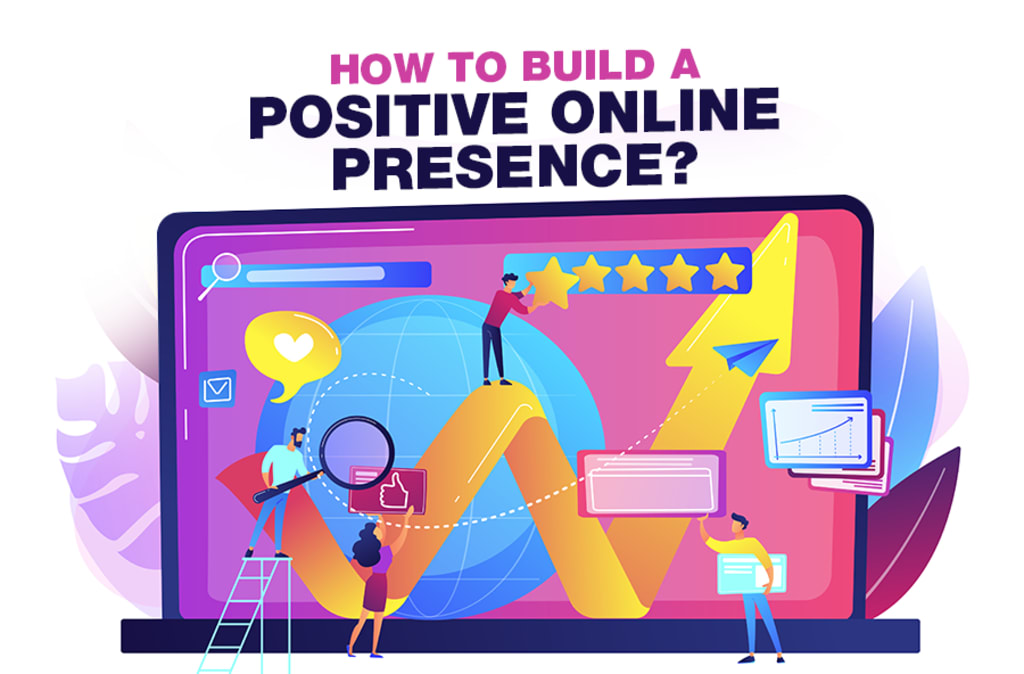 HOW TO BUILD A
POSITIVE ONLINE
PRESENCE?